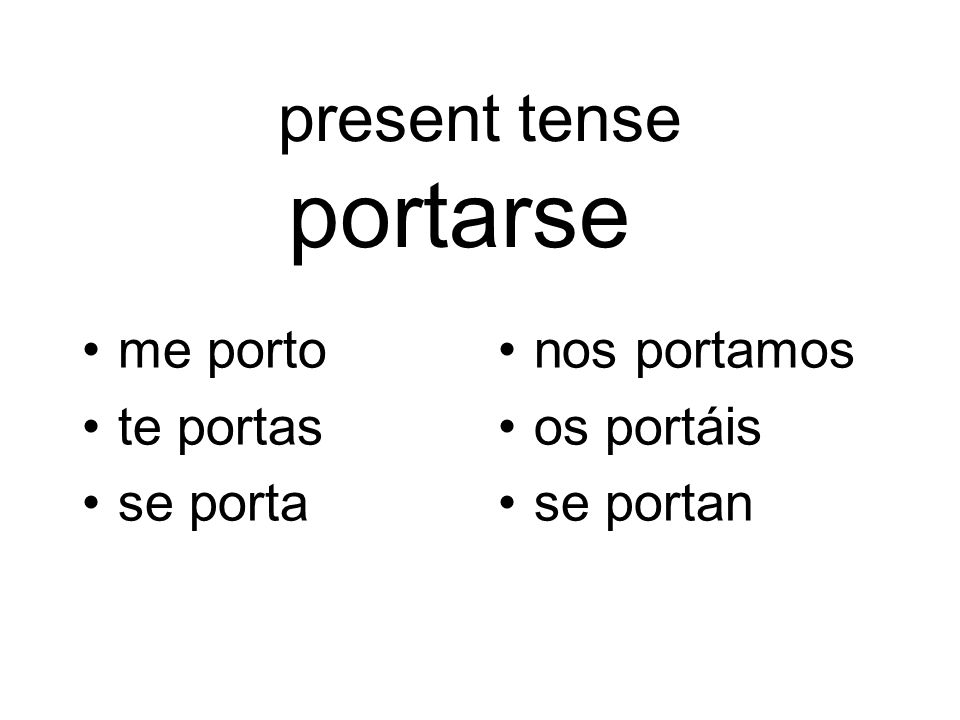 present tense
portarse

• me porto
• te portas
• se porta

• nos portamos
• os portáis
• se portan